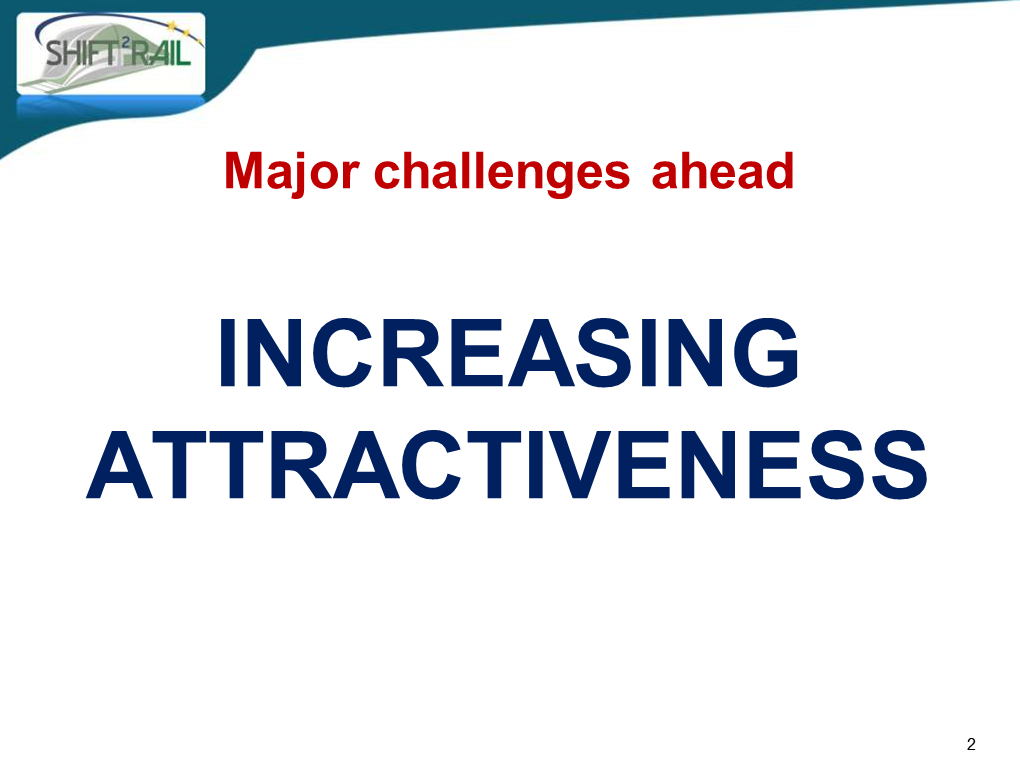 SHIFT²RAIL

Major challenges ahead

INCREASING ATTRACTIVENESS

2